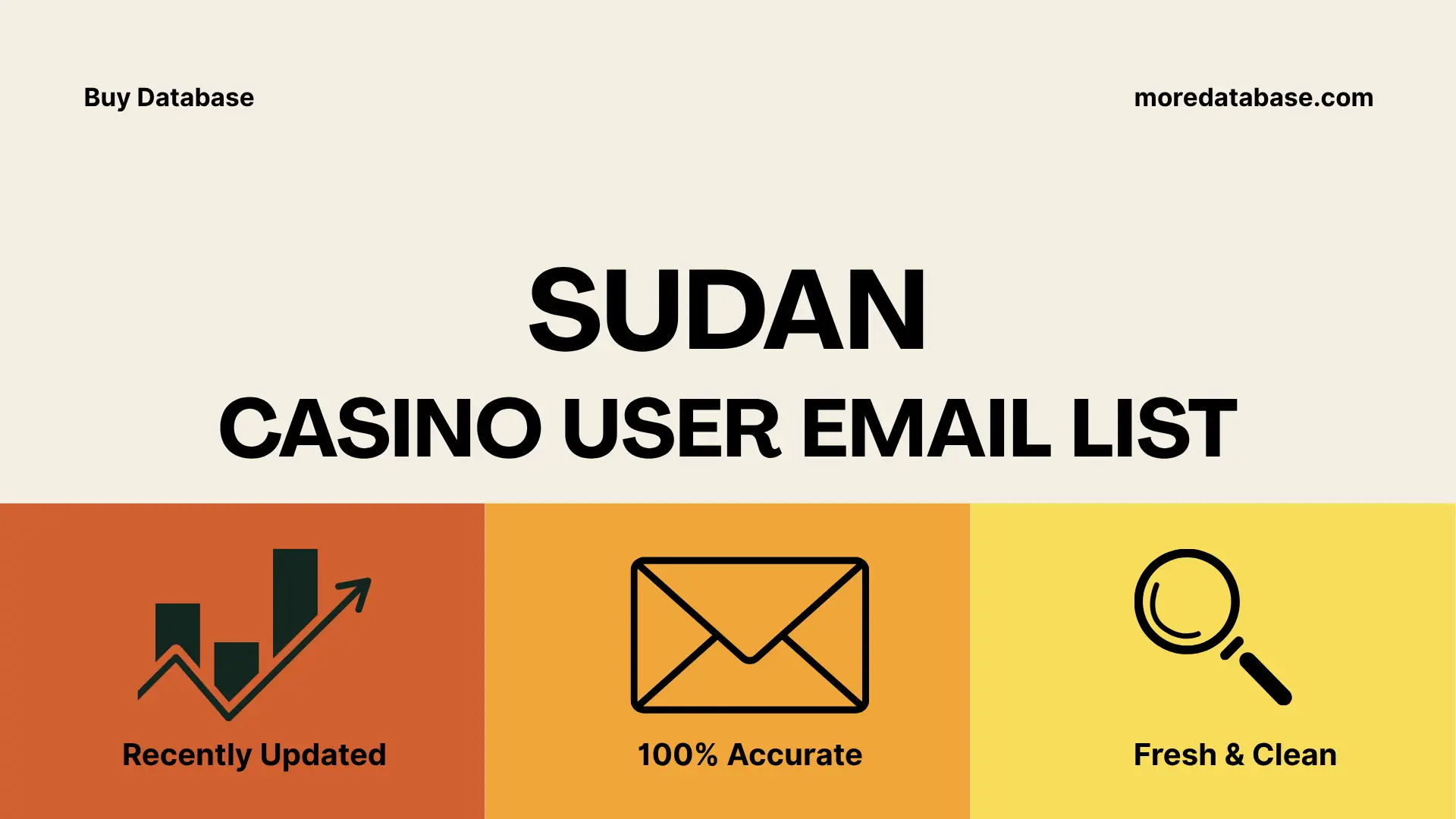 Buy Database

moredatabase.com

SUDAN

CASINO USER EMAIL LIST

Recently Updated

100% Accurate

Fresh & Clean